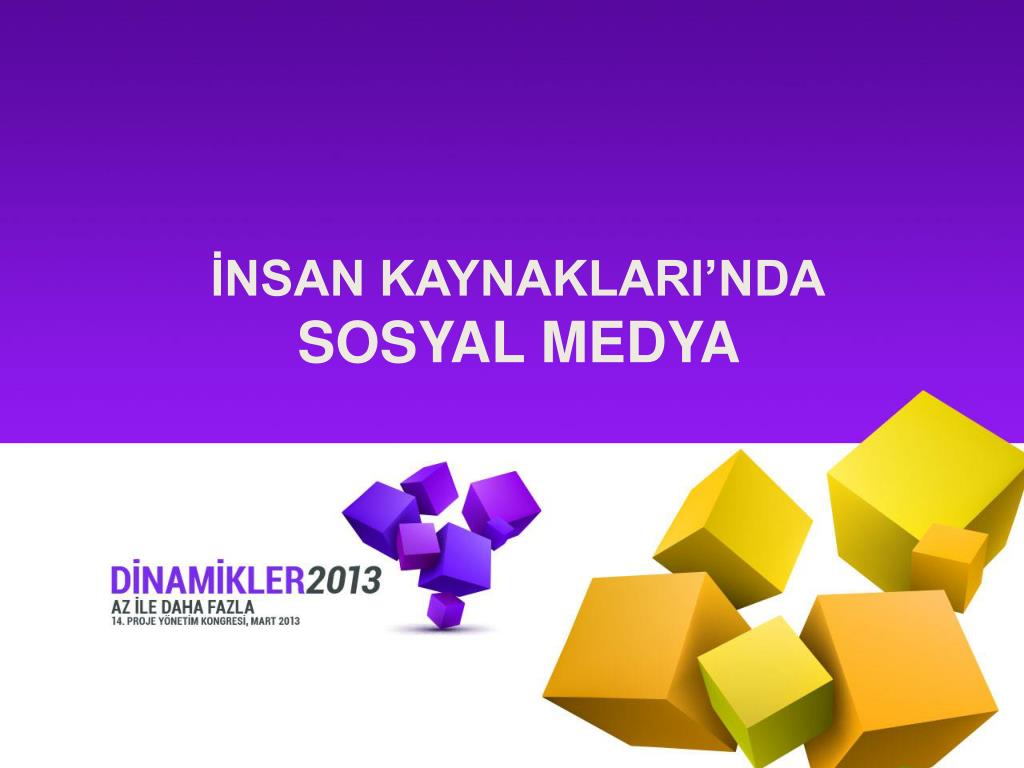 İNSAN KAYNAKLARI'NDA
SOSYAL MEDYA

DİNAMİKLER2013
AZ İLE DAHA FAZLA
14. PROJE YÖNETİM KONGRESİ, MART 2013